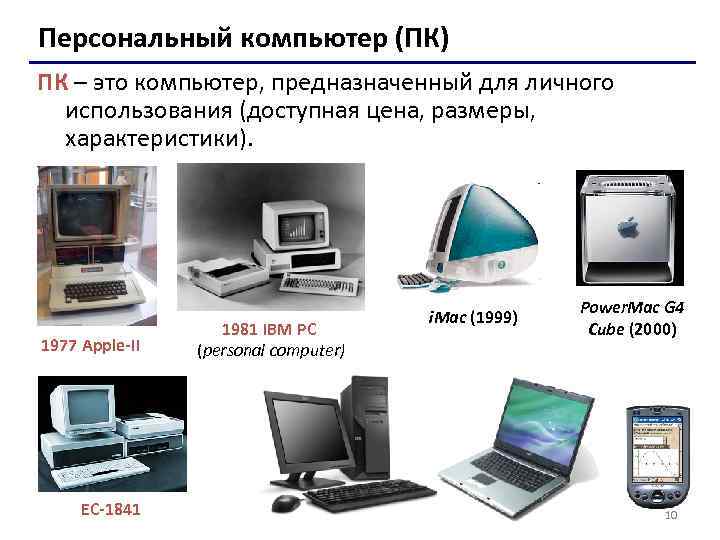 Персональный компьютер (ПК)

ПК – это компьютер, предназначенный для личного использования (доступная цена, размеры, характеристики).

1977 Apple-II

1981 IBM PC
(personal computer)

iMac (1999)

PowerMac G4
Cube (2000)

ЕС-1841

10